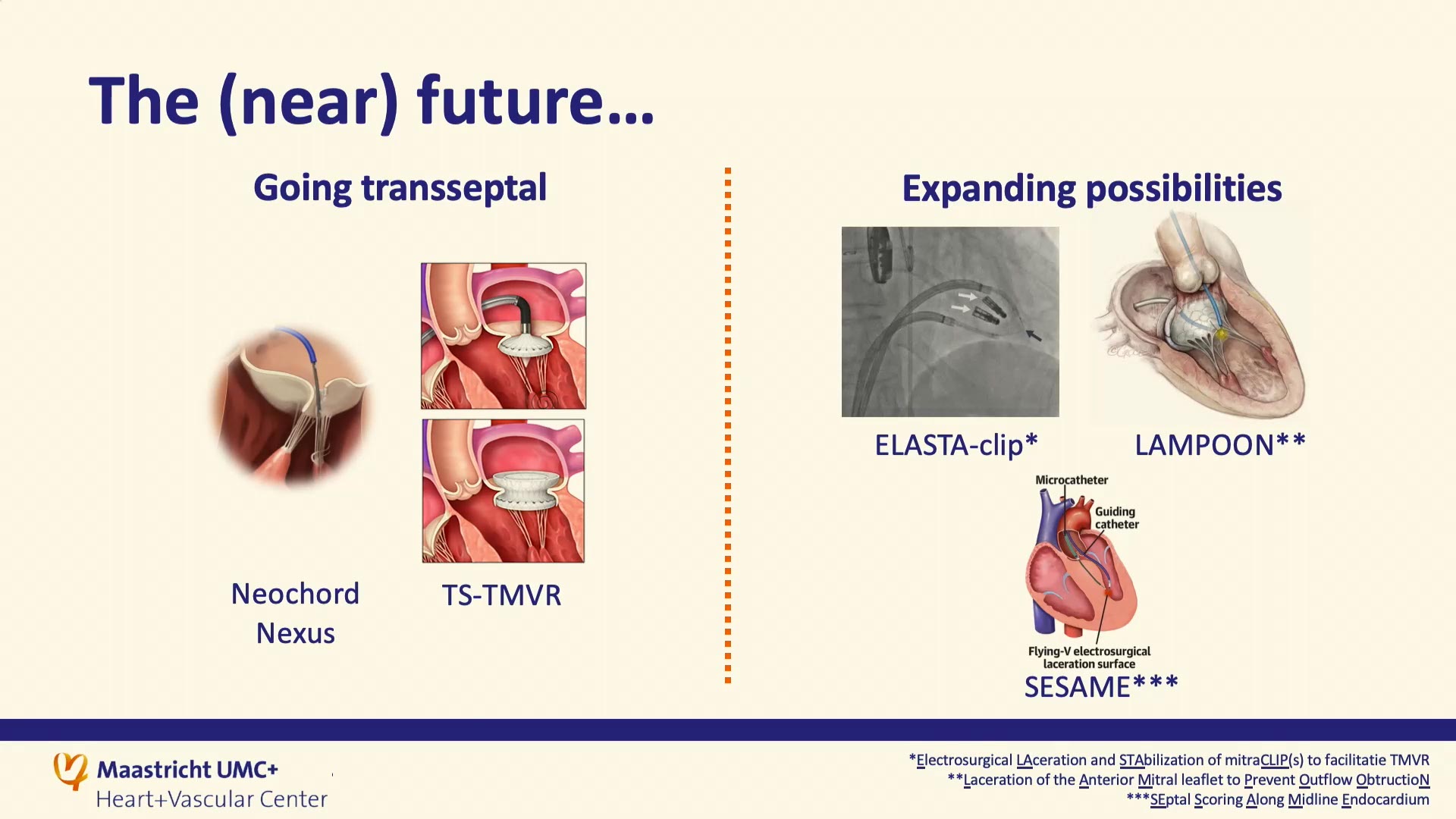 The (near) future...

Going transseptal

Neochord Nexus

TS-TMVR

Expanding possibilities

ELASTA-clip*

LAMPOON**

Microcatheter

Guiding catheter

Flying-V electrosurgical laceration surface

SESAME***

Maastricht UMC+
Heart+Vascular Center

*Electrosurgical LAceration and STAbilization of mitraCLIP(s) to facilitatie TMVR
**Laceration of the Anterior Mitral leaflet to Prevent Outflow ObtructioN
***SEptal Scoring Along Midline Endocardium